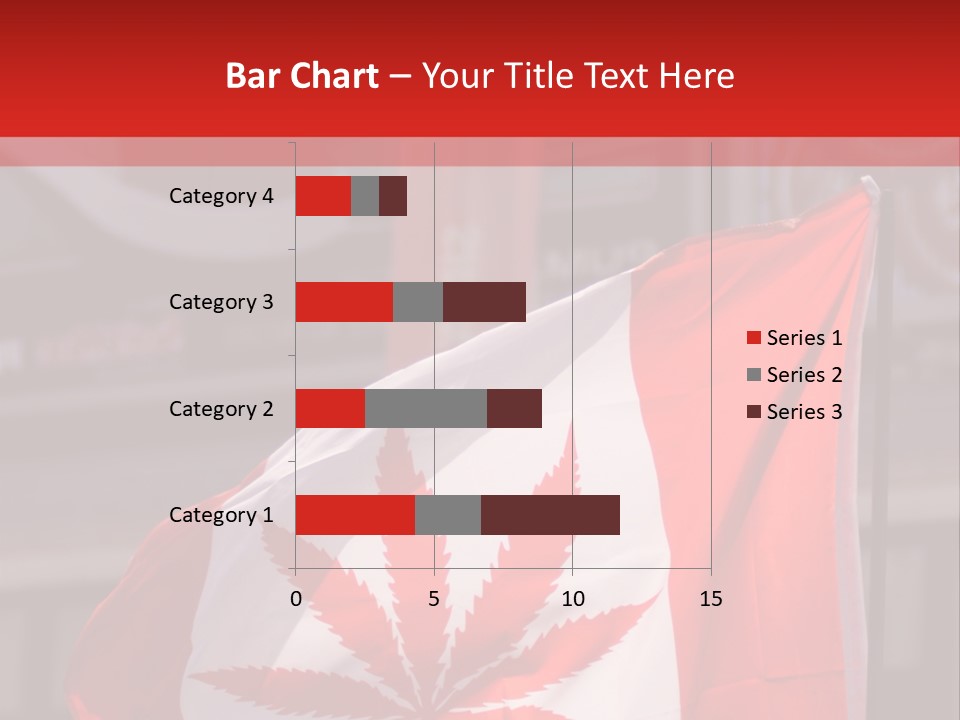 Bar Chart – Your Title Text Here

Category 4
Category 3
Category 2
Category 1

0
5
10
15

Series 1
Series 2
Series 3